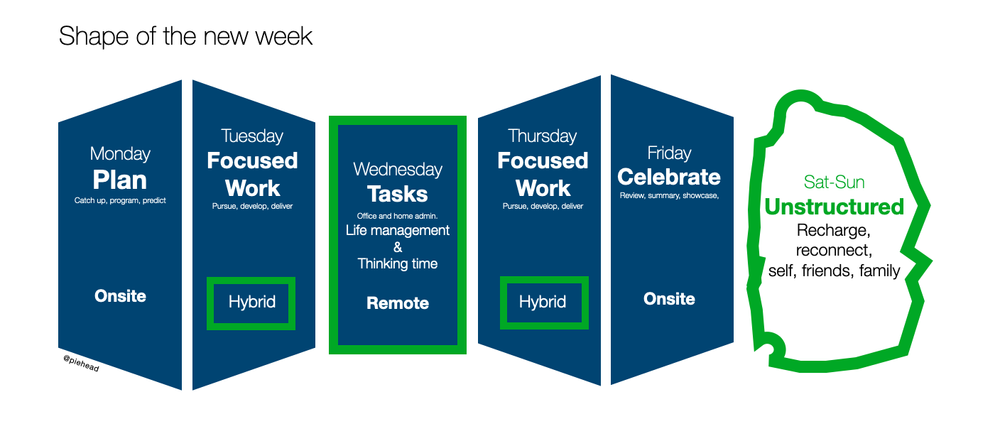 Shape of the new week

Monday
Plan
Catch up, program, predict

Onsite

@piehead

Tuesday
Focused Work
Pursue, develop, deliver

Hybrid

Wednesday
Tasks
Office and home admin.
Life management
&
Thinking time

Remote

Thursday
Focused Work
Pursue, develop, deliver

Hybrid

Friday
Celebrate
Review, summary, showcase,

Onsite

Sat-Sun
Unstructured
Recharge, reconnect, self, friends, family